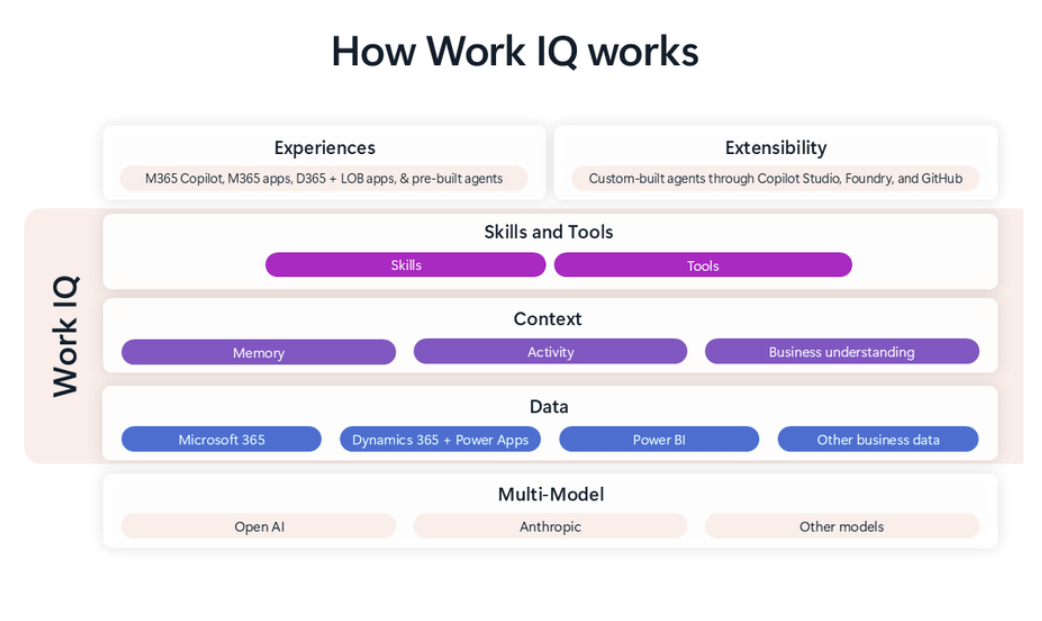 How Work IQ works

Experiences

M365 Copilot, M365 apps, D365 + LOB apps, & pre-built agents

Extensibility

Custom-built agents through Copilot Studio, Foundry, and GitHub

Work IQ

Skills and Tools

Skills

Tools

Context

Memory

Activity

Business understanding

Data

Microsoft 365

Dynamics 365 + Power Apps

Power BI

Other business data

Multi-Model

Open AI

Anthropic

Other models